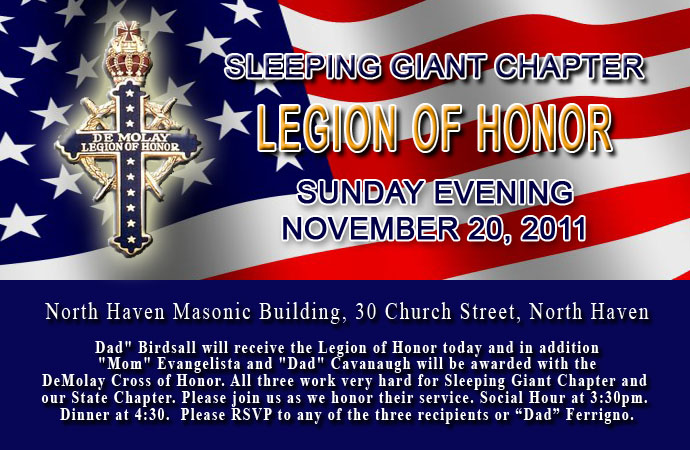 DE MOLAY
LEGION OF HONOR

SLEEPING GIANT CHAPTER
LEGION OF HONOR
SUNDAY EVENING
NOVEMBER 20, 2011

North Haven Masonic Building, 30 Church Street, North Haven

Dad" Birdsall will receive the Legion of Honor today and in addition "Mom" Evangelista and "Dad" Cavanaugh will be awarded with the DeMolay Cross of Honor. All three work very hard for Sleeping Giant Chapter and our State Chapter. Please join us as we honor their service. Social Hour at 3:30pm. Dinner at 4:30. Please RSVP to any of the three recipients or “Dad” Ferrigno.